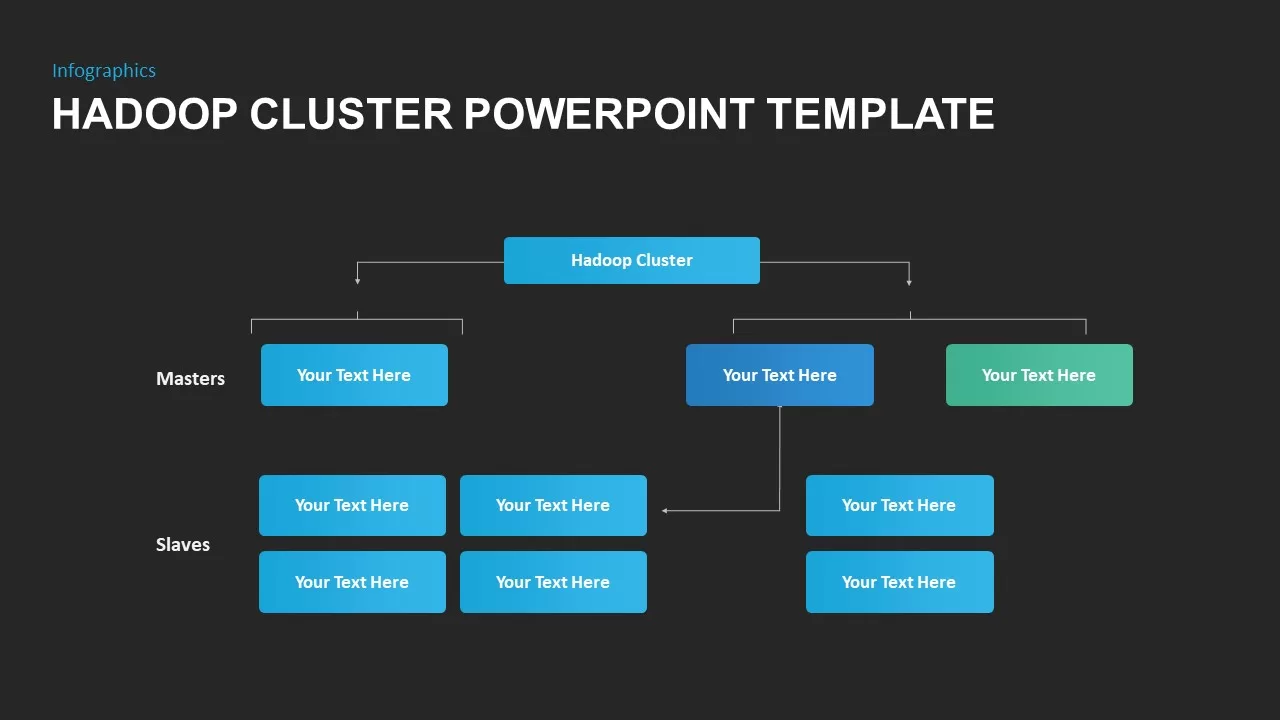 Infographics
HADOOP CLUSTER POWERPOINT TEMPLATE

Hadoop Cluster

Masters
Your Text Here
Your Text Here
Your Text Here

Slaves
Your Text Here
Your Text Here
Your Text Here
Your Text Here
Your Text Here
Your Text Here